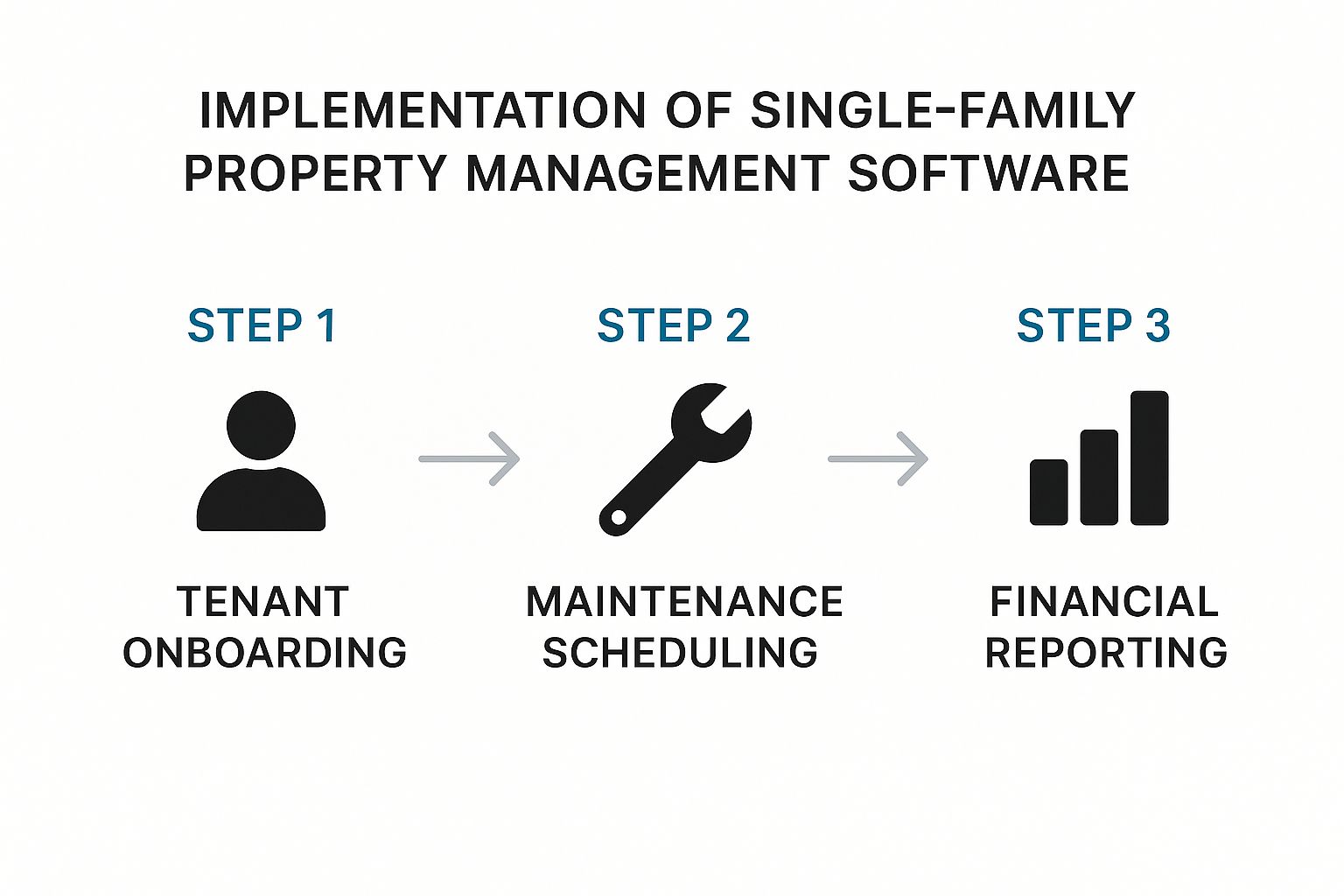 IMPLEMENTATION OF SINGLE-FAMILY PROPERTY MANAGEMENT SOFTWARE

STEP 1

TENANT ONBOARDING

STEP 2

MAINTENANCE SCHEDULING

STEP 3

FINANCIAL REPORTING